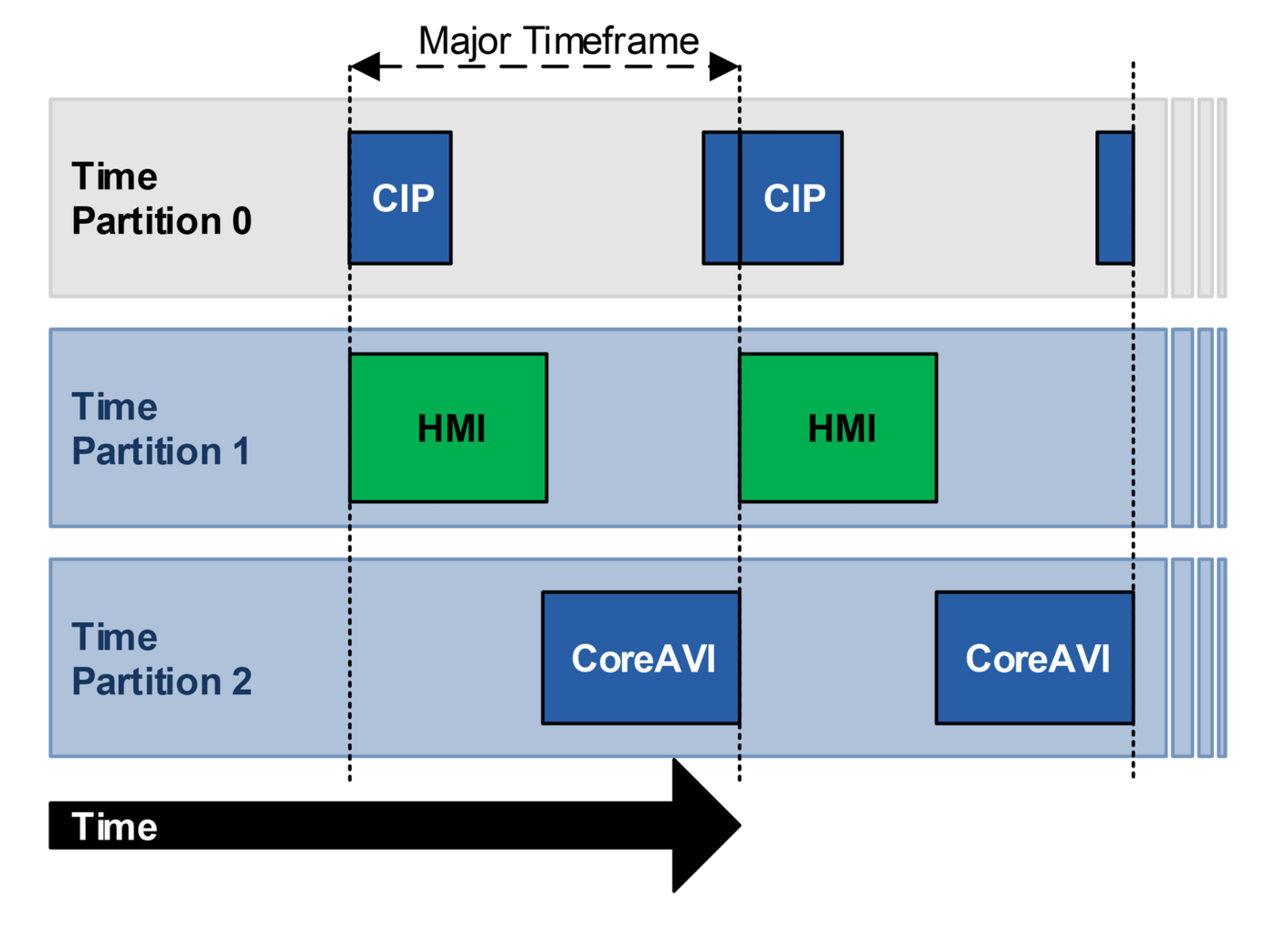 Major Timeframe

Time Partition 0

CIP

CIP

Time Partition 1

HMI

HMI

Time Partition 2

CoreAVI

CoreAVI

Time